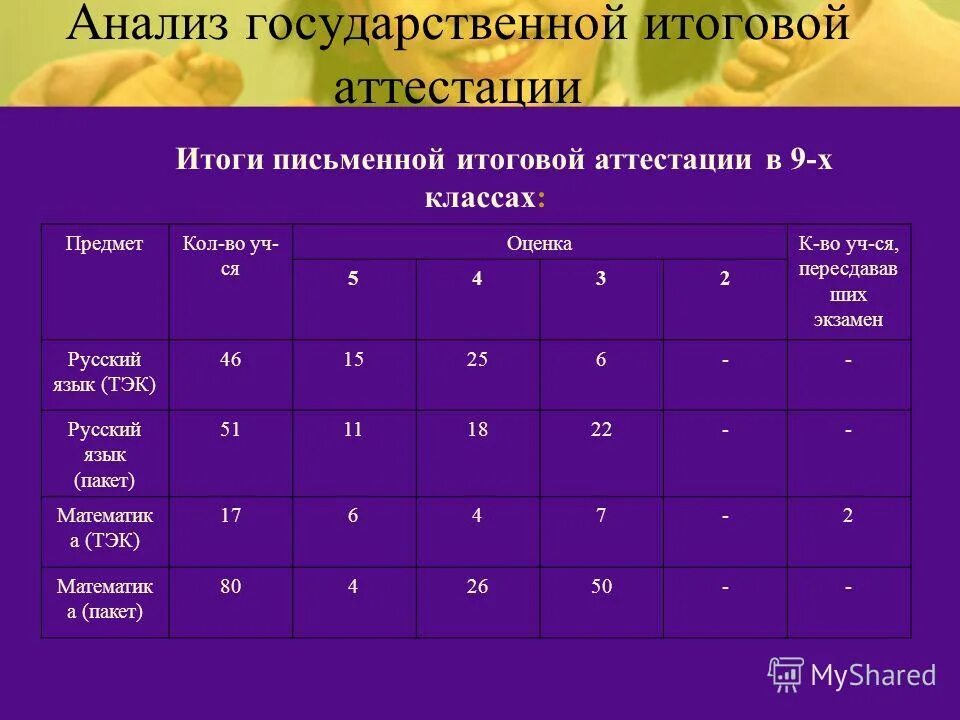 Анализ государственной итоговой аттестации

Итоги письменной итоговой аттестации в 9-х классах:

| Предмет | Кол-во уч-ся | Оценка 5 | Оценка 4 | Оценка 3 | Оценка 2 | К-во уч-ся, пересдававших экзамен |
|---|---|---|---|---|---|---|
| Русский язык (ТЭК) | 46 | 15 | 25 | 6 | - | - |
| Русский язык (пакет) | 51 | 11 | 18 | 22 | - | - |
| Математика (ТЭК) | 17 | 6 | 4 | 7 | - | 2 |
| Математика (пакет) | 80 | 4 | 26 | 50 | - | - |

MyShared